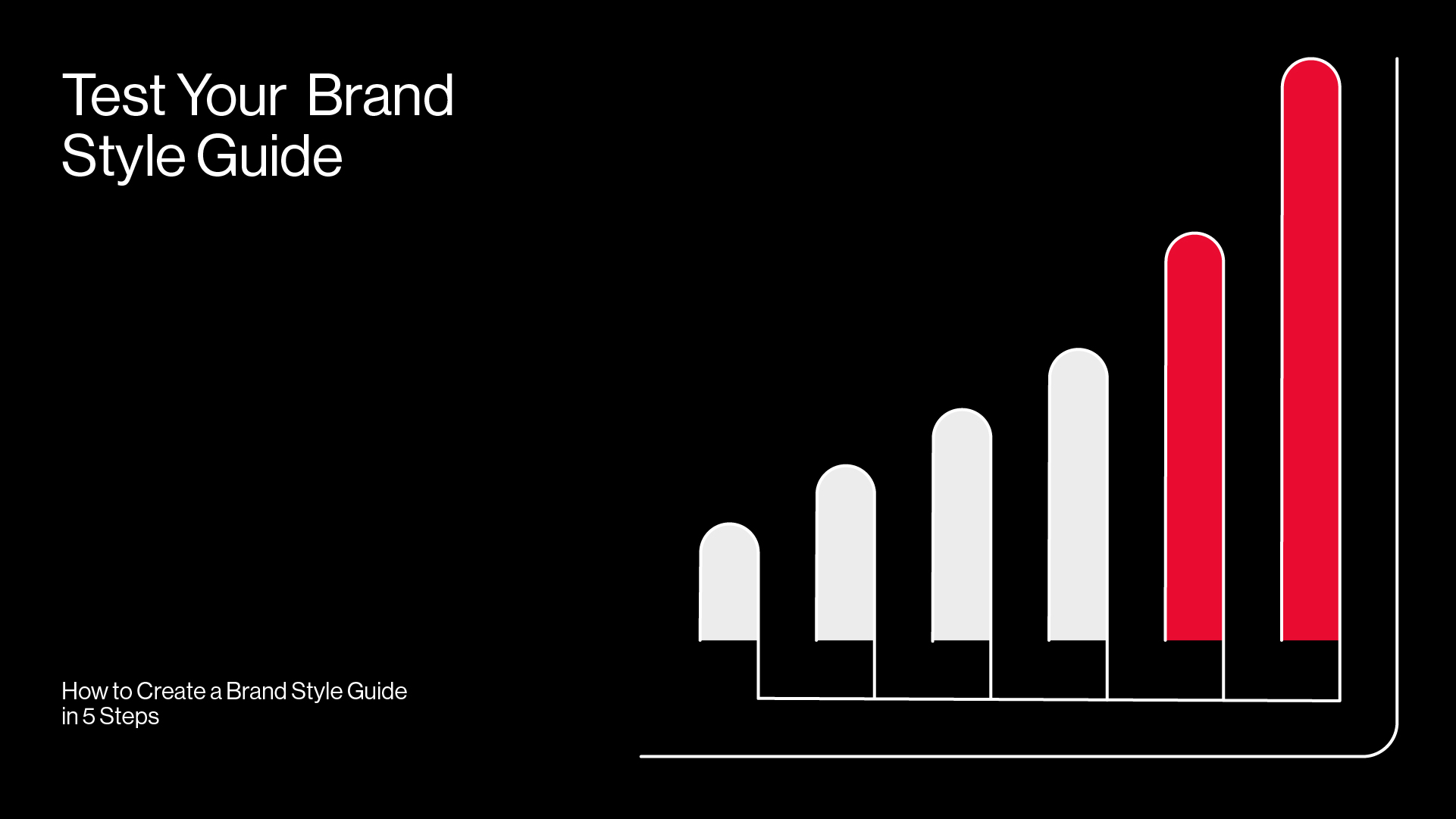 Test Your Brand Style Guide

How to Create a Brand Style Guide in 5 Steps